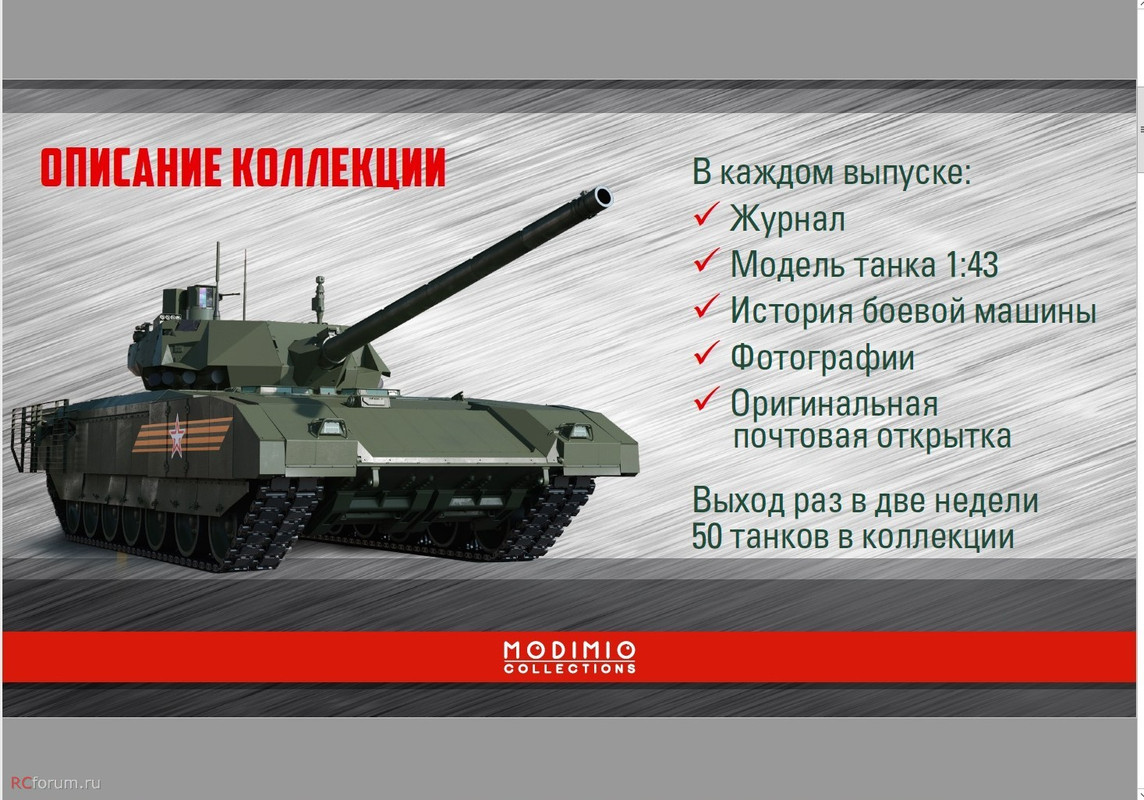 ОПИСАНИЕ КОЛЛЕКЦИИ

В каждом выпуске:
✓ Журнал
✓ Модель танка 1:43
✓ История боевой машины
✓ Фотографии
✓ Оригинальная почтовая открытка

Выход раз в две недели
50 танков в коллекции

MODIMIO COLLECTIONS

RCforum.ru